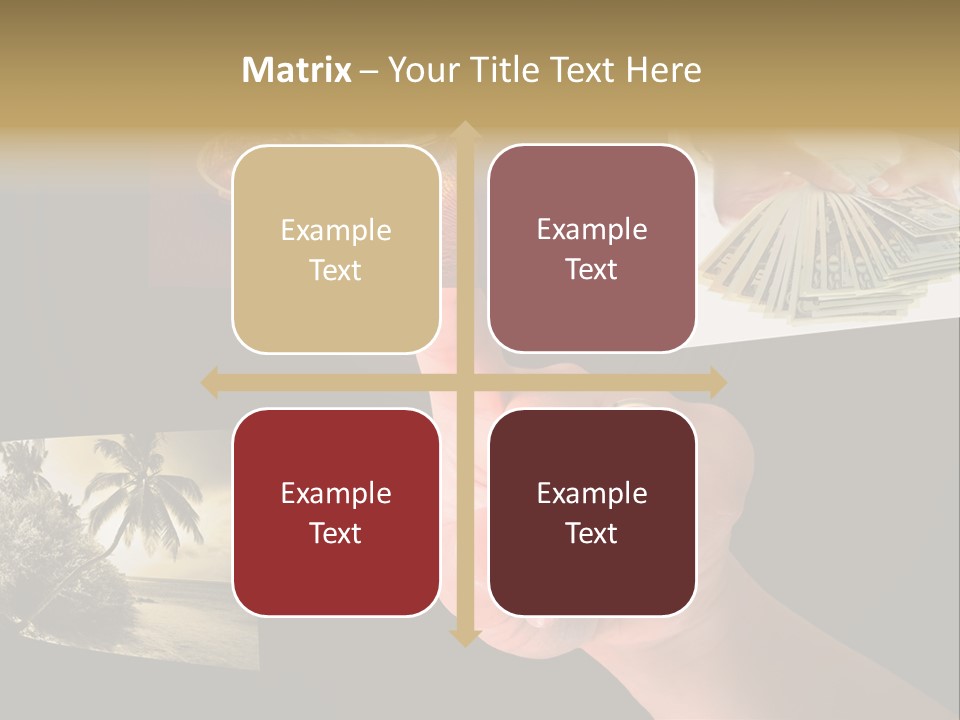 Matrix – Your Title Text Here

Example Text

Example Text

Example Text

Example Text